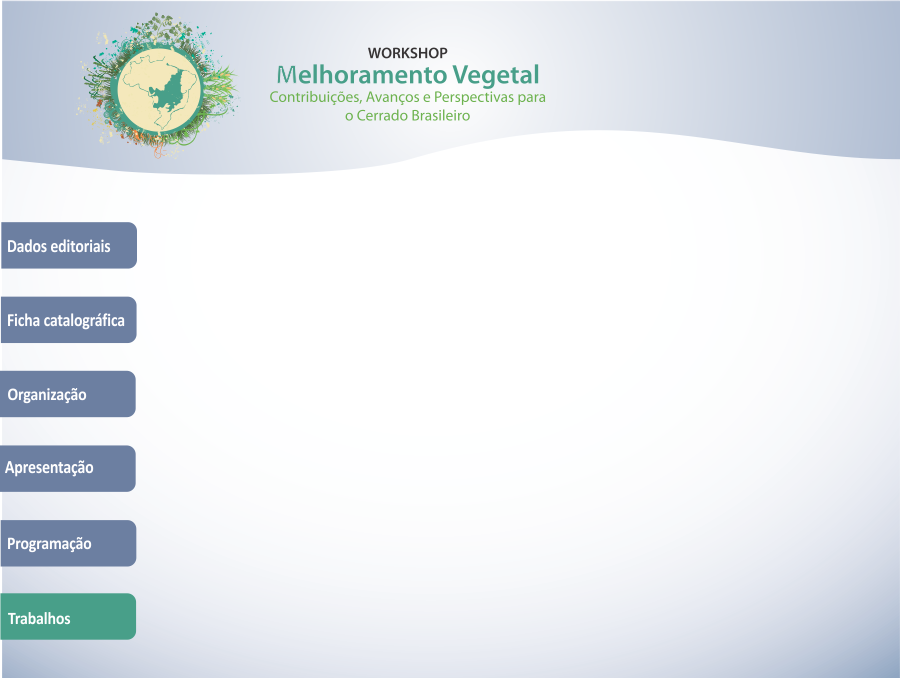 WORKSHOP
Melhoramento Vegetal
Contribuições, Avanços e Perspectivas para o Cerrado Brasileiro

Dados editoriais

Ficha catalográfica

Organização

Apresentação

Programação

Trabalhos